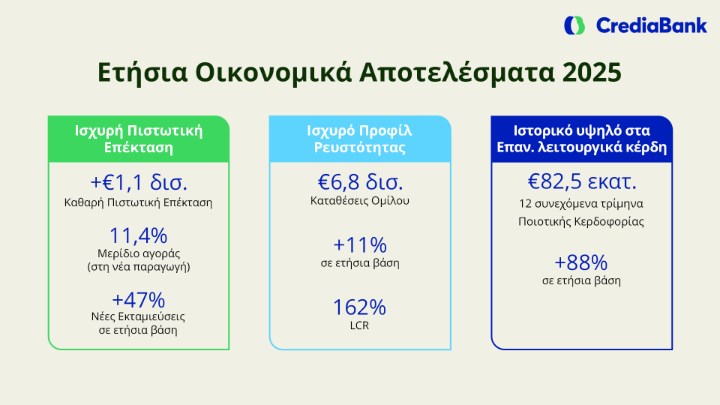 CrediaBank

Ετήσια Οικονομικά Αποτελέσματα 2025

Ισχυρή Πιστωτική Επέκταση

+€1,1 δισ.
Καθαρή Πιστωτική Επέκταση

11,4%
Μερίδιο αγοράς (στη νέα παραγωγή)

+47%
Νέες Εκταμιεύσεις σε ετήσια βάση

Ισχυρό Προφίλ Ρευστότητας

€6,8 δισ.
Καταθέσεις Ομίλου

+11%
σε ετήσια βάση

162%
LCR

Ιστορικό υψηλό στα Επαν. λειτουργικά κέρδη

€82,5 εκατ.
12 συνεχόμενα τρίμηνα Ποιοτικής Κερδοφορίας

+88%
σε ετήσια βάση